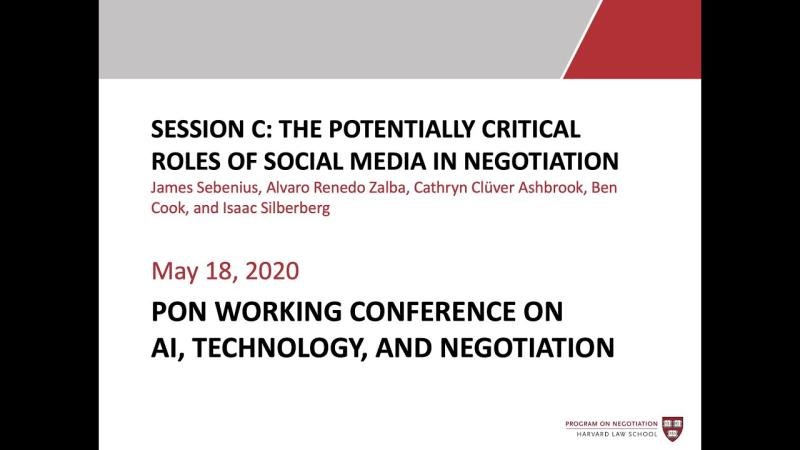 SESSION C: THE POTENTIALLY CRITICAL ROLES OF SOCIAL MEDIA IN NEGOTIATION

James Sebenius, Alvaro Renedo Zalba, Cathryn Clüver Ashbrook, Ben Cook, and Isaac Silberberg

May 18, 2020

PON WORKING CONFERENCE ON AI, TECHNOLOGY, AND NEGOTIATION

PROGRAM ON NEGOTIATION
HARVARD LAW SCHOOL